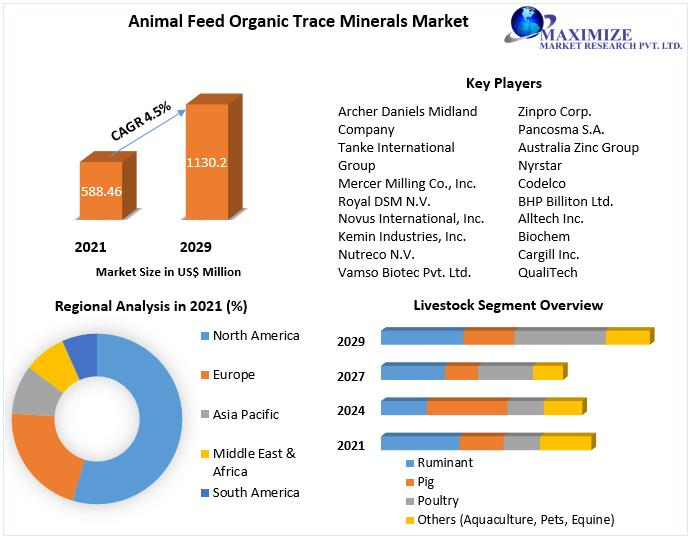 Animal Feed Organic Trace Minerals Market

MAXIMIZE
MARKET RESEARCH PVT. LTD.

CAGR 4.5%

588.46

1130.2

2021

2029

Market Size in US$ Million

Key Players

Archer Daniels Midland Company
Tanke International Group
Mercer Milling Co., Inc.
Royal DSM N.V.
Novus International, Inc.
Kemin Industries, Inc.
Nutreco N.V.
Vamso Biotec Pvt. Ltd.

Zinpro Corp.
Pancosma S.A.
Australia Zinc Group
Nyrstar
Codelco
BHP Billiton Ltd.
Alltech Inc.
Biochem
Cargill Inc.
QualiTech

Regional Analysis in 2021 (%)

North America
Europe
Asia Pacific
Middle East & Africa
South America

Livestock Segment Overview

2029
2027
2024
2021

Ruminant
Pig
Poultry
Others (Aquaculture, Pets, Equine)